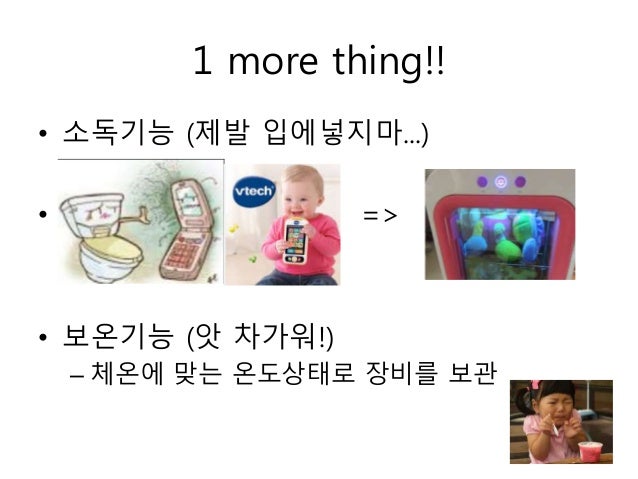 1 more thing!!

• 소독기능 (제발 입에넣지마...)

• vtech =>

• 보온기능 (앗 차가워!)
– 체온에 맞는 온도상태로 장비를 보관